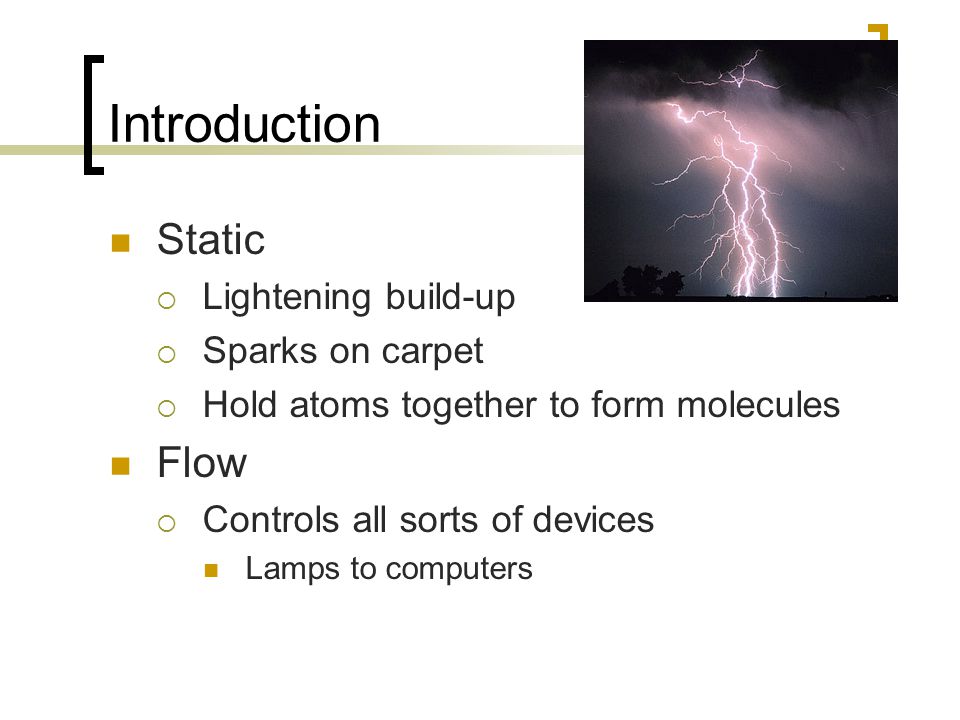 Introduction

Static
Lightening build-up
Sparks on carpet
Hold atoms together to form molecules

Flow
Controls all sorts of devices
Lamps to computers